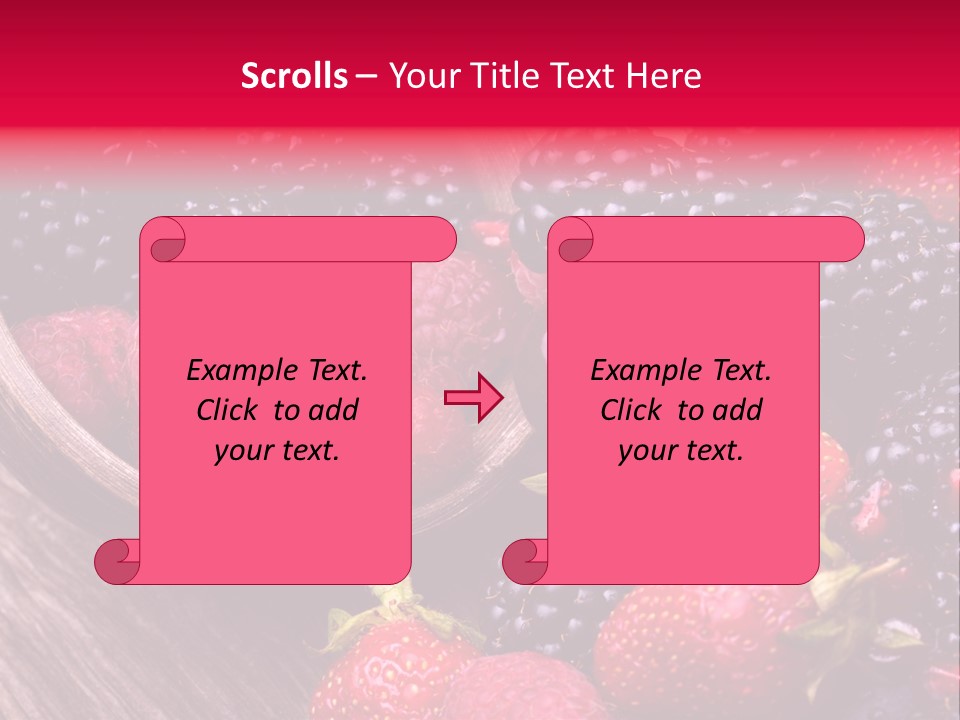 Scrolls – Your Title Text Here

Example Text. Click to add your text.

Example Text. Click to add your text.